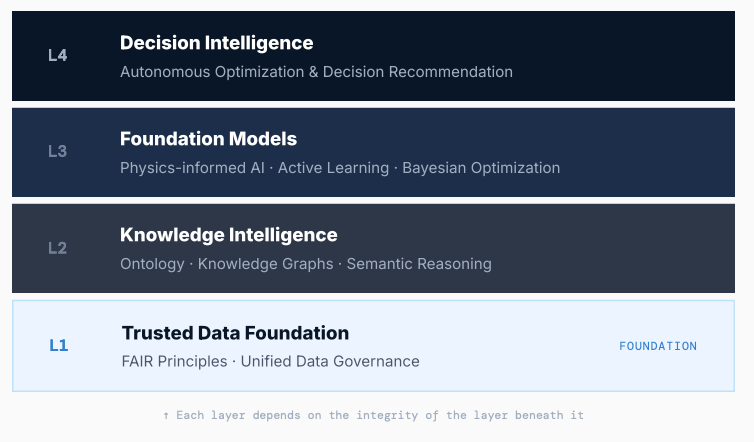 L4

Decision Intelligence

Autonomous Optimization & Decision Recommendation

L3

Foundation Models

Physics-informed AI · Active Learning · Bayesian Optimization

L2

Knowledge Intelligence

Ontology · Knowledge Graphs · Semantic Reasoning

L1

Trusted Data Foundation

FAIR Principles · Unified Data Governance

FOUNDATION

↑ Each layer depends on the integrity of the layer beneath it